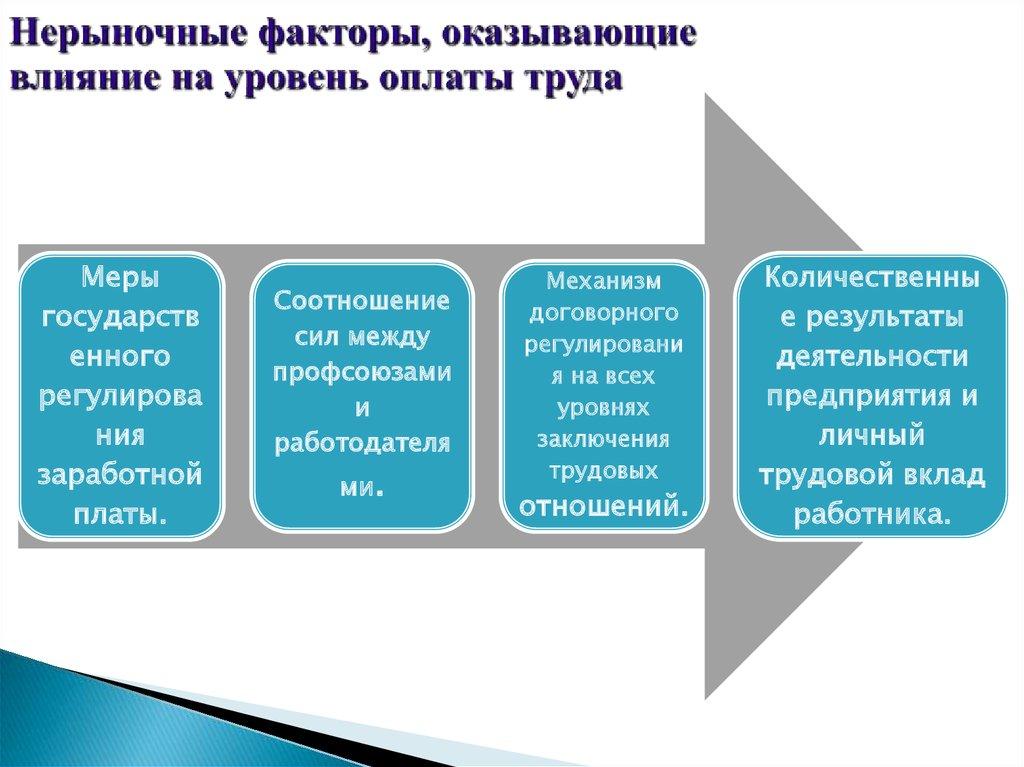 Нерыночные факторы, оказывающие влияние на уровень оплаты труда

Меры государственного регулирования заработной платы.

Соотношение сил между профсоюзами и работодателями.

Механизм договорного регулирования на всех уровнях заключения трудовых отношений.

Количественные результаты деятельности предприятия и личный трудовой вклад работника.